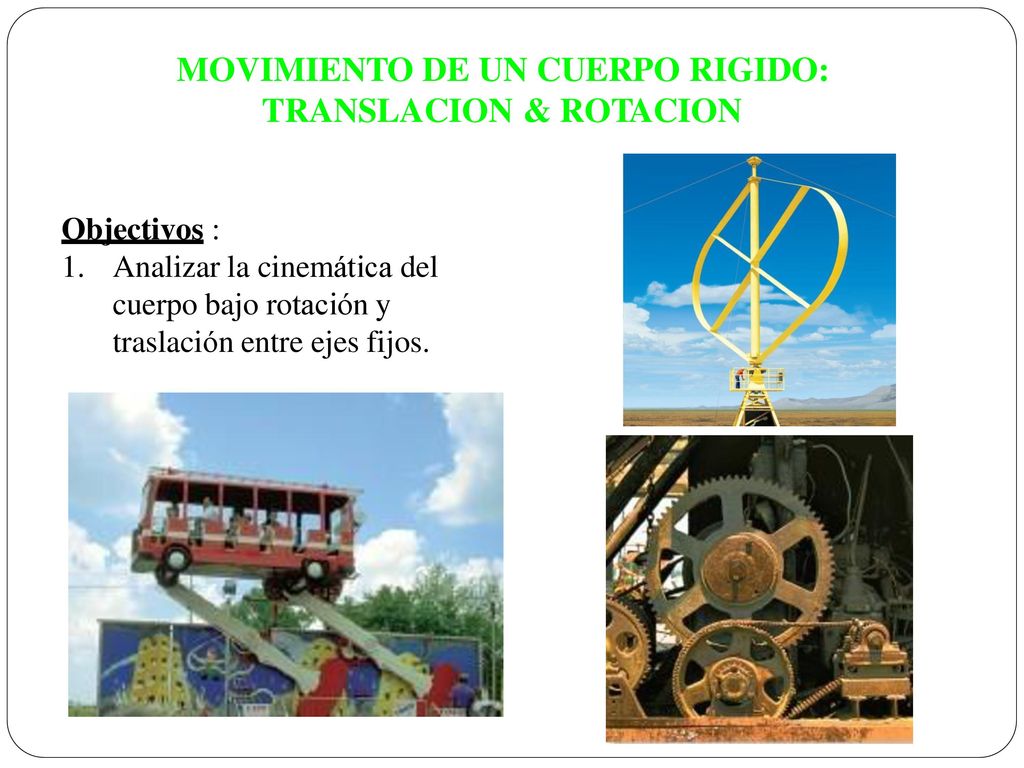 MOVIMIENTO DE UN CUERPO RIGIDO: TRANSLACION & ROTACION

Objectivos :
1. Analizar la cinemática del cuerpo bajo rotación y traslación entre ejes fijos.